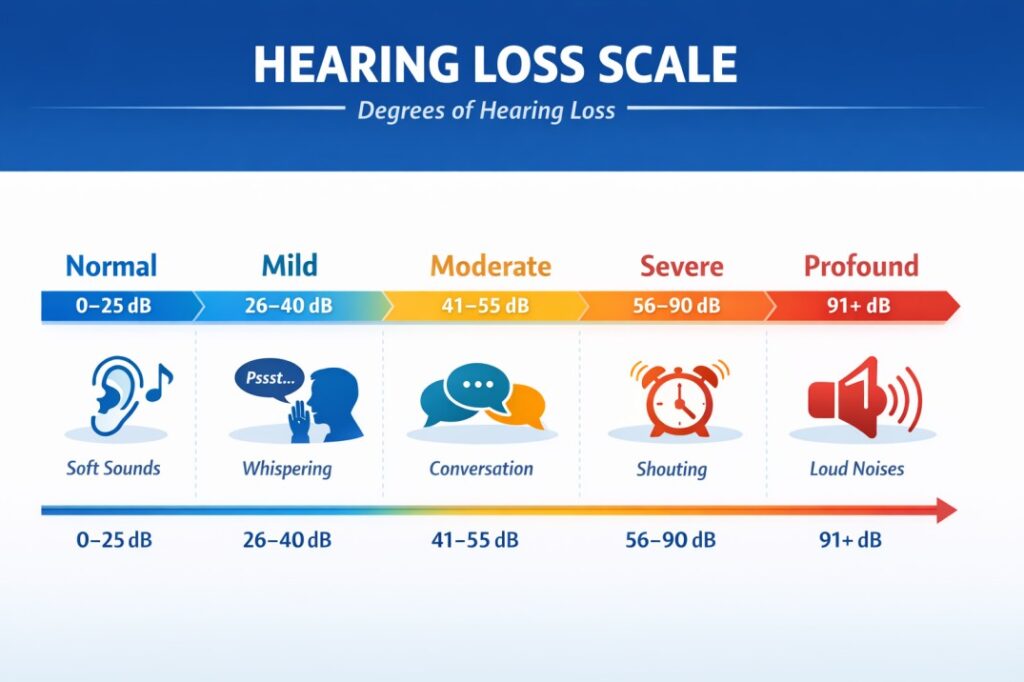 HEARING LOSS SCALE

Degrees of Hearing Loss

Normal

0–25 dB

Soft Sounds

0–25 dB

Mild

26–40 dB

Pssst...

Whispering

26–40 dB

Moderate

41–55 dB

Conversation

41–55 dB

Severe

56–90 dB

Shouting

56–90 dB

Profound

91+ dB

Loud Noises

91+ dB